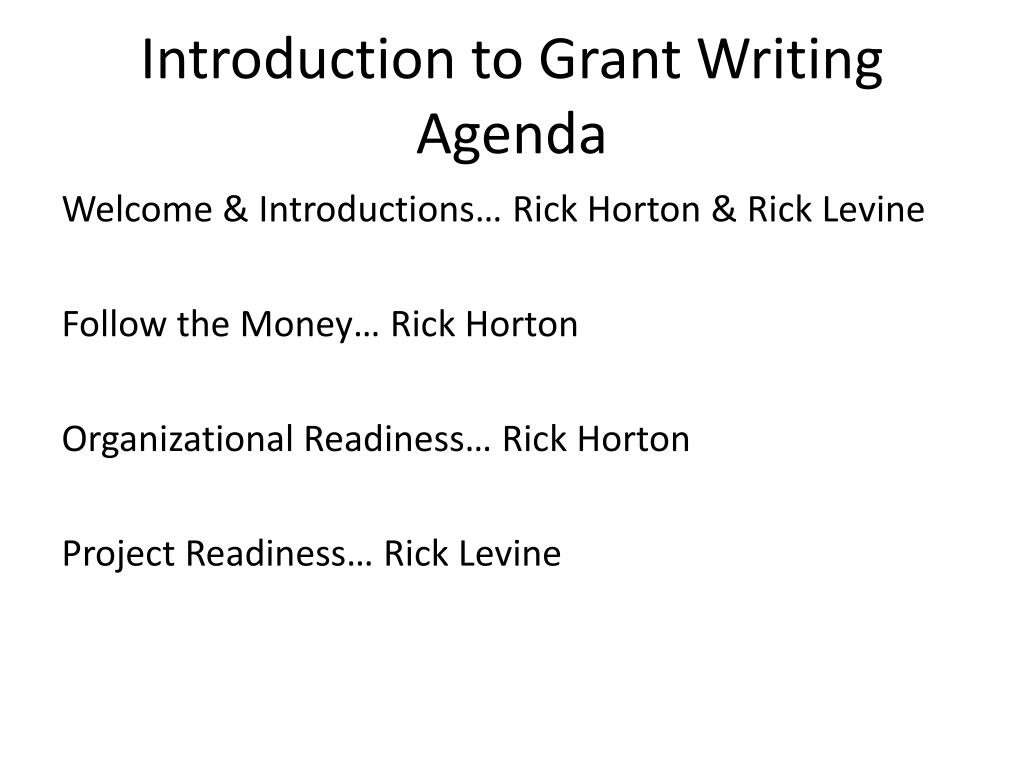 Introduction to Grant Writing
Agenda

Welcome & Introductions… Rick Horton & Rick Levine

Follow the Money… Rick Horton

Organizational Readiness… Rick Horton

Project Readiness… Rick Levine